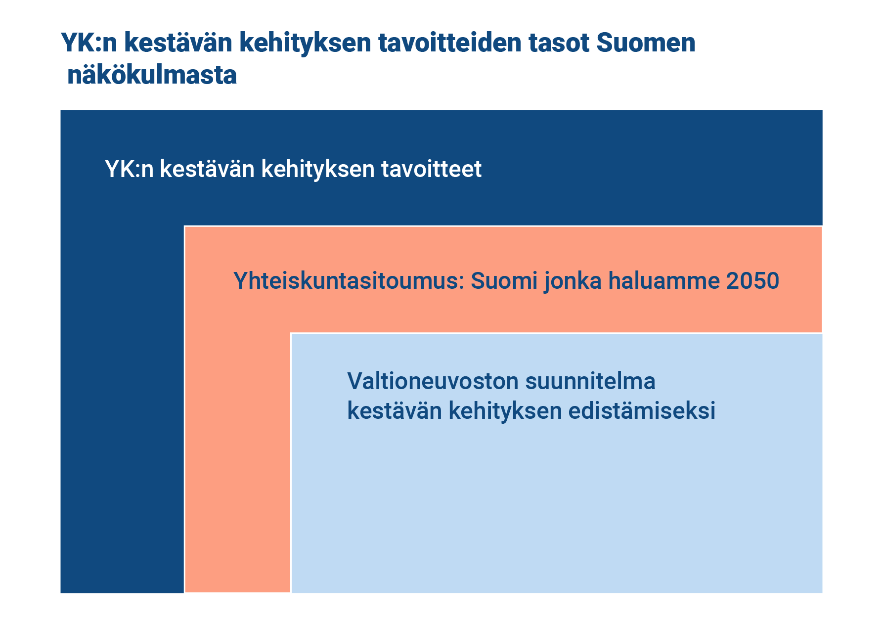 YK:n kestävän kehityksen tavoitteiden tasot Suomen näkökulmasta

YK:n kestävän kehityksen tavoitteet

Yhteiskuntasitoumus: Suomi jonka haluamme 2050

Valtioneuvoston suunnitelma kestävän kehityksen edistämiseksi